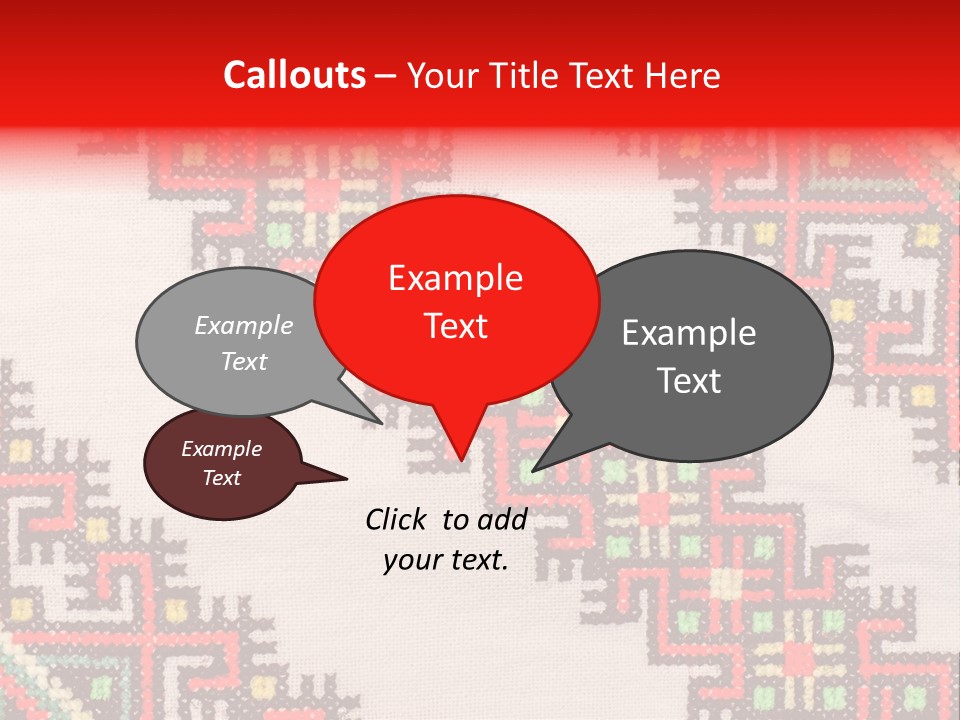 Callouts – Your Title Text Here

Example Text

Example Text

Example Text

Example Text

Click to add your text.